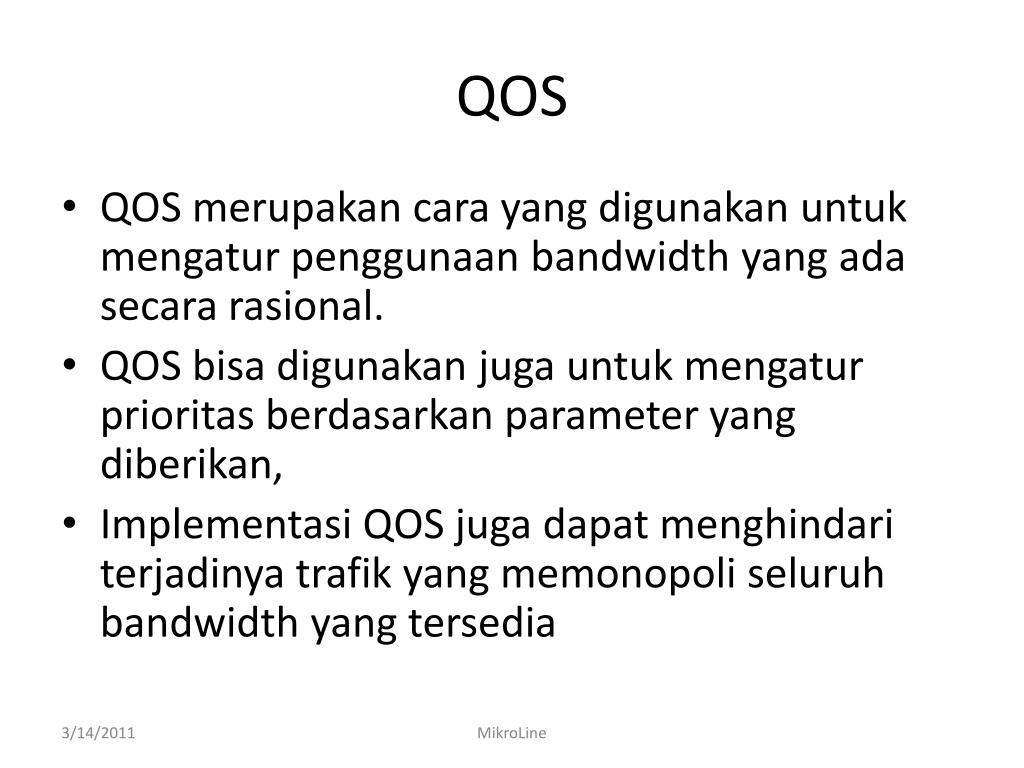 QOS

• QOS merupakan cara yang digunakan untuk mengatur penggunaan bandwidth yang ada secara rasional.
• QOS bisa digunakan juga untuk mengatur prioritas berdasarkan parameter yang diberikan,
• Implementasi QOS juga dapat menghindari terjadinya trafik yang memonopoli seluruh bandwidth yang tersedia

3/14/2011

MikroLine